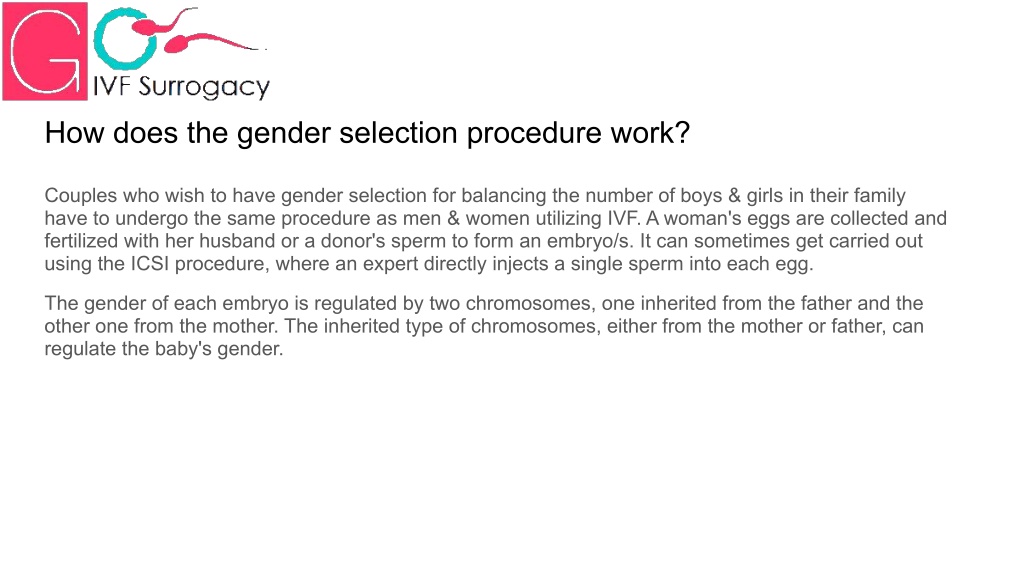 GO
IVF Surrogacy

How does the gender selection procedure work?

Couples who wish to have gender selection for balancing the number of boys & girls in their family have to undergo the same procedure as men & women utilizing IVF. A woman's eggs are collected and fertilized with her husband or a donor's sperm to form an embryo/s. It can sometimes get carried out using the ICSI procedure, where an expert directly injects a single sperm into each egg.

The gender of each embryo is regulated by two chromosomes, one inherited from the father and the other one from the mother. The inherited type of chromosomes, either from the mother or father, can regulate the baby's gender.